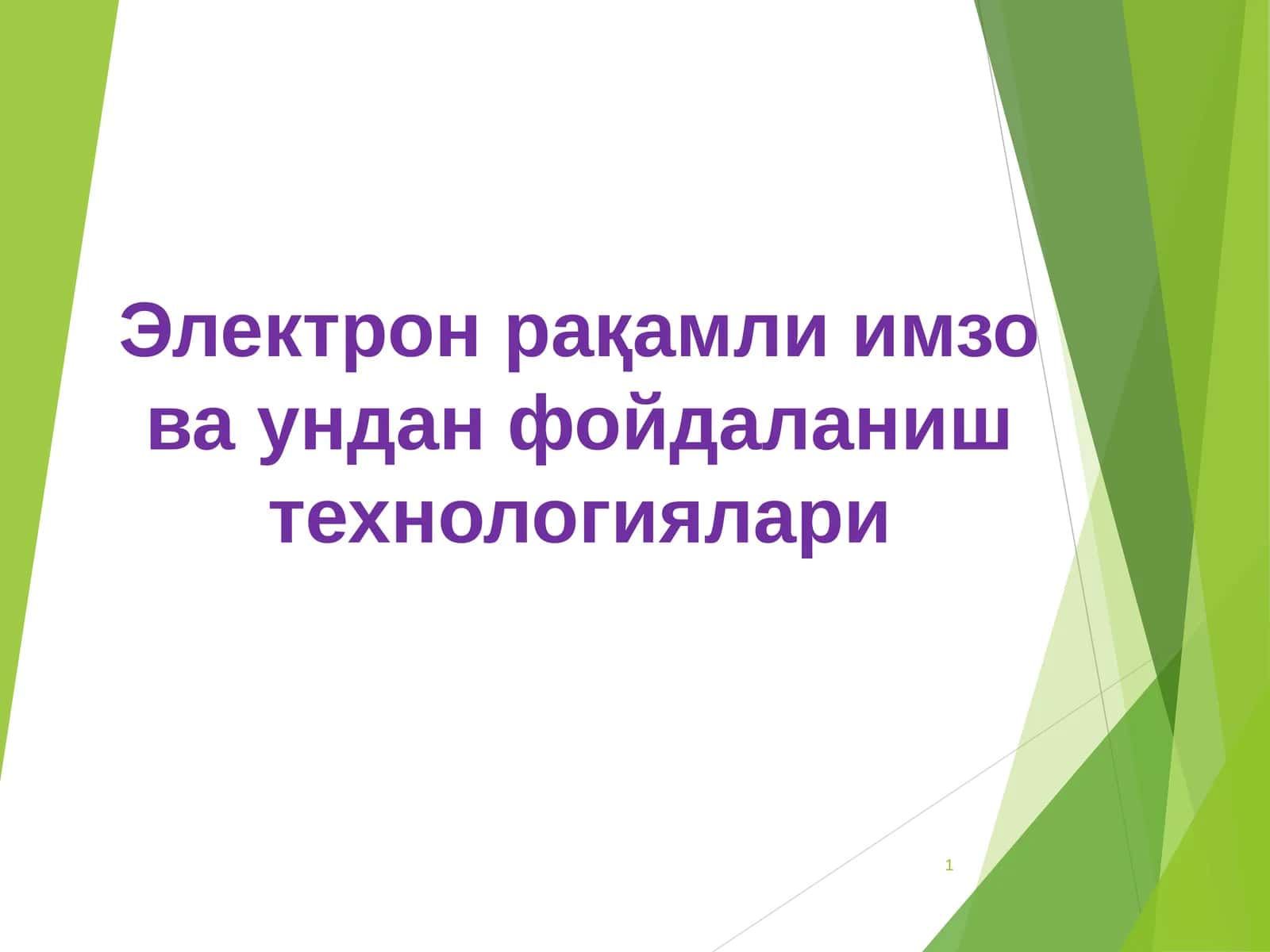 Электрон рақамли имзо ва ундан фойдаланиш технологиялари

1